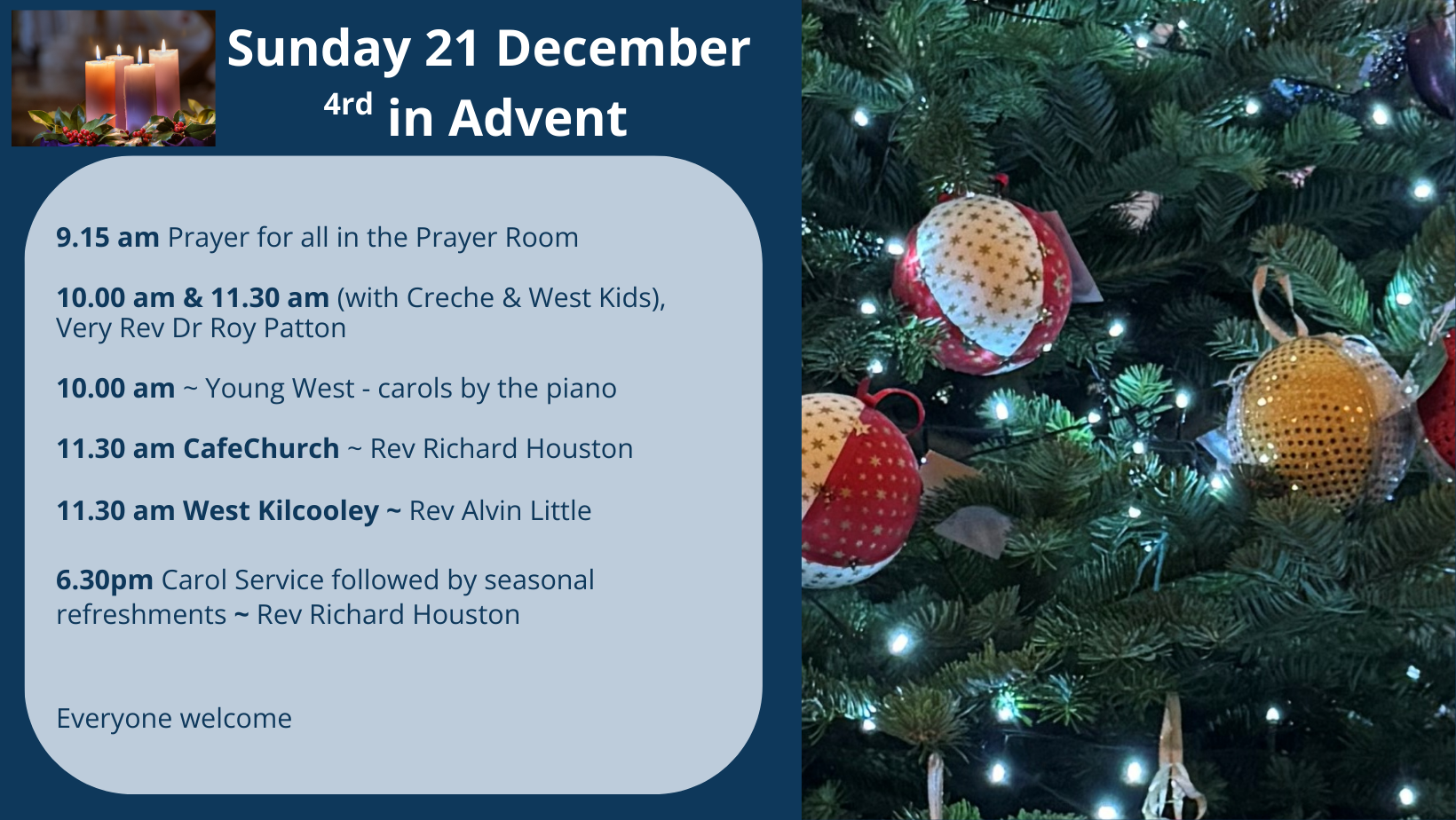 Sunday 21 December
4rd in Advent

9.15 am Prayer for all in the Prayer Room

10.00 am & 11.30 am (with Creche & West Kids), Very Rev Dr Roy Patton

10.00 am ~ Young West - carols by the piano

11.30 am CafeChurch ~ Rev Richard Houston

11.30 am West Kilcooley ~ Rev Alvin Little

6.30pm Carol Service followed by seasonal refreshments ~ Rev Richard Houston

Everyone welcome